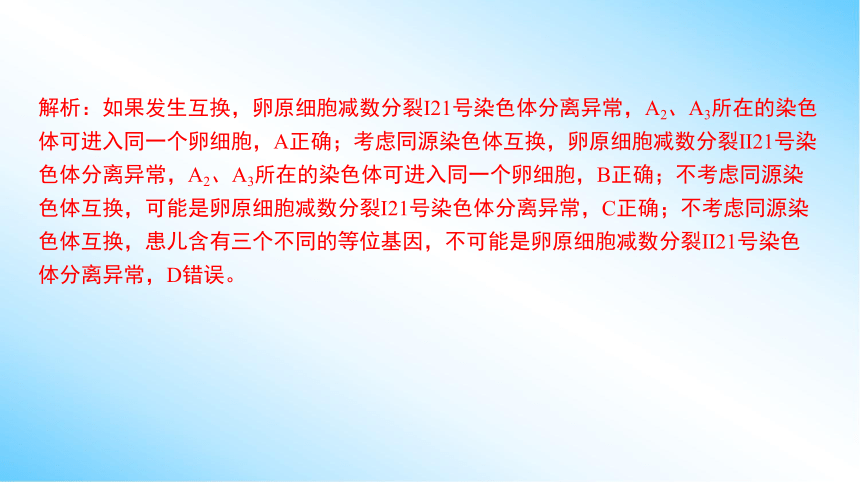 解析：如果发生互换，卵原细胞减数分裂I21号染色体分离异常，$A_2$、$A_3$所在的染色体可进入同一个卵细胞，A正确；考虑同源染色体互换，卵原细胞减数分裂II21号染色体分离异常，$A_2$、$A_3$所在的染色体可进入同一个卵细胞，B正确；不考虑同源染色体互换，可能是卵原细胞减数分裂I21号染色体分离异常，C正确；不考虑同源染色体互换，患儿含有三个不同的等位基因，不可能是卵原细胞减数分裂II21号染色体分离异常，D错误。